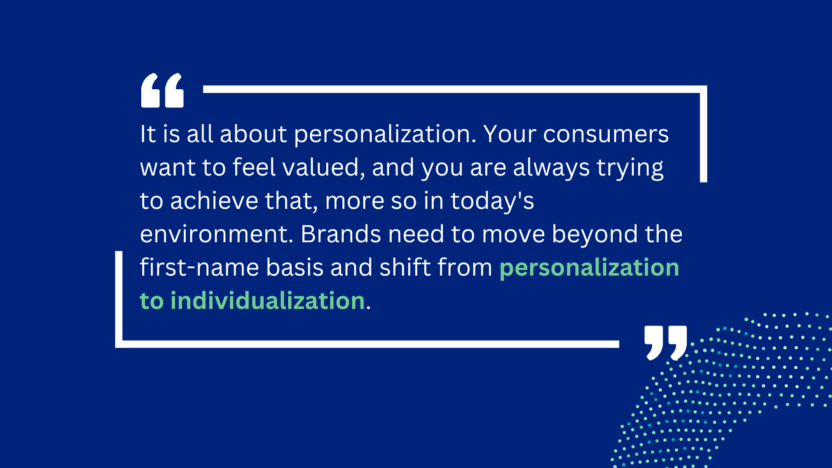 “

It is all about personalization. Your consumers want to feel valued, and you are always trying to achieve that, more so in today's environment. Brands need to move beyond the first-name basis and shift from personalization to individualization.

”